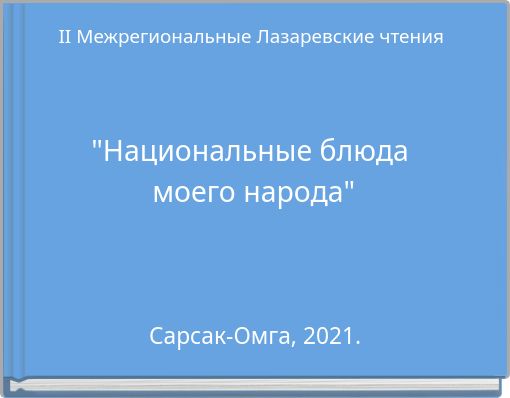 II Межрегиональные Лазаревские чтения

"Национальные блюда моего народа"

Сарсак-Омга, 2021.